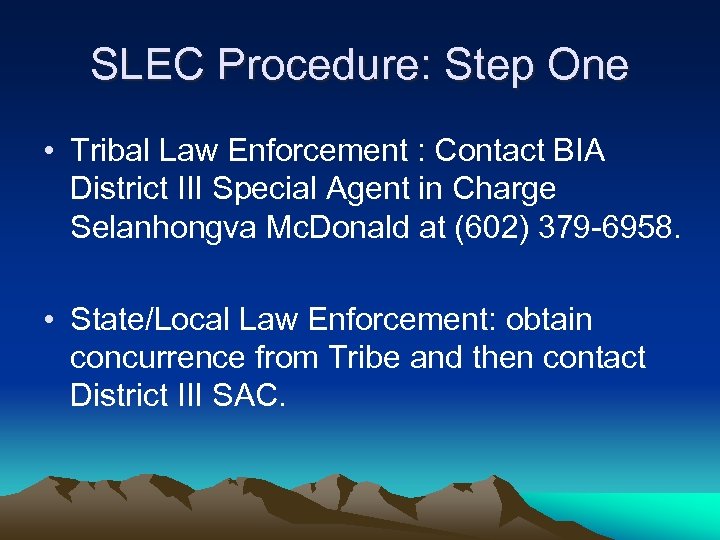 SLEC Procedure: Step One

• Tribal Law Enforcement : Contact BIA District III Special Agent in Charge Selanhongva McDonald at (602) 379-6958.

• State/Local Law Enforcement: obtain concurrence from Tribe and then contact District III SAC.